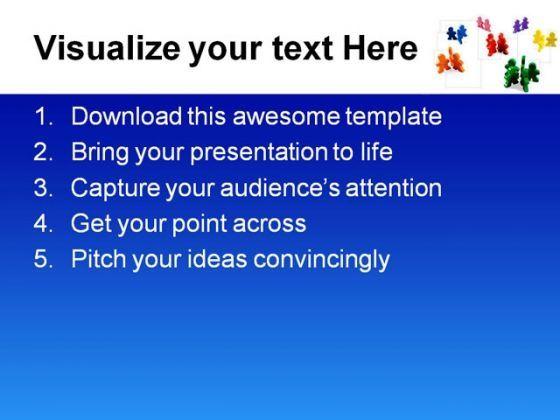 Visualize your text Here

1. Download this awesome template
2. Bring your presentation to life
3. Capture your audience's attention
4. Get your point across
5. Pitch your ideas convincingly